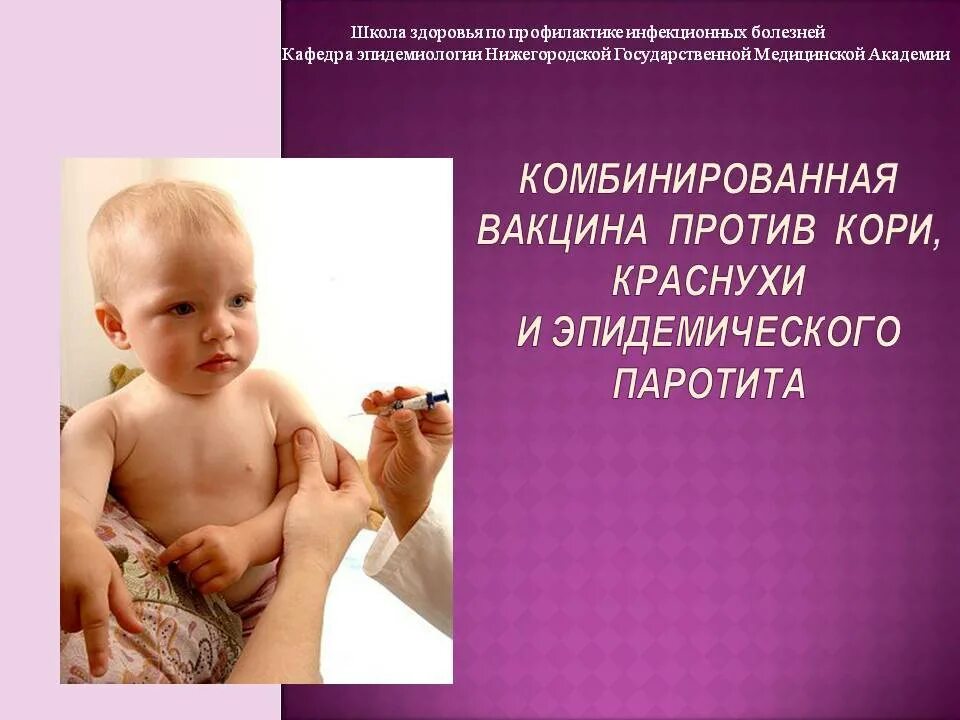 Школа здоровья по профилактике инфекционных болезней
Кафедра эпидемиологии Нижегородской Государственной Медицинской Академии

КОМБИНИРОВАННАЯ ВАКЦИНА ПРОТИВ КОРИ, КРАСНУХИ И ЭПИДЕМИЧЕСКОГО ПАРОТИТА